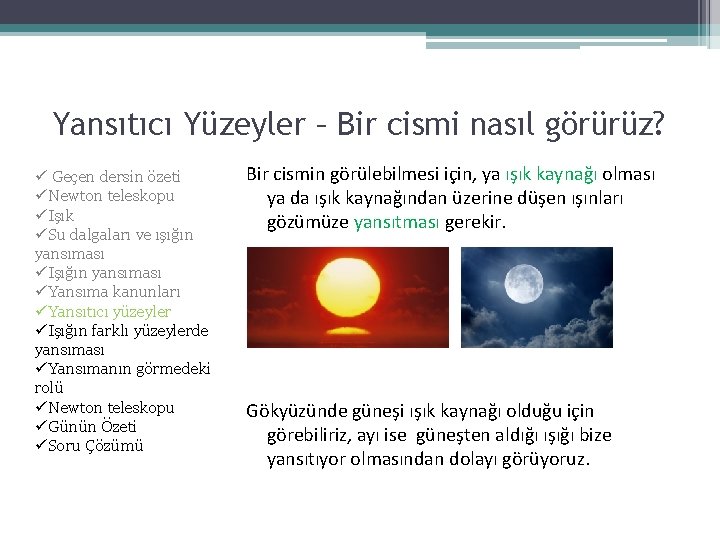 Yansıtıcı Yüzeyler – Bir cismi nasıl görürüz?

✓ Geçen dersin özeti
✓Newton teleskopu
✓Işık
✓Su dalgaları ve ışığın yansıması
✓Işığın yansıması
✓Yansıma kanunları
✓Yansıtıcı yüzeyler
✓Işığın farklı yüzeylerde yansıması
✓Yansımanın görmedeki rolü
✓Newton teleskopu
✓Günün Özeti
✓Soru Çözümü

Bir cismin görülebilmesi için, ya ışık kaynağı olması ya da ışık kaynağından üzerine düşen ışınları gözümüze yansıtması gerekir.

Gökyüzünde güneşi ışık kaynağı olduğu için görebiliriz, ayı ise güneşten aldığı ışığı bize yansıtıyor olmasından dolayı görüyoruz.